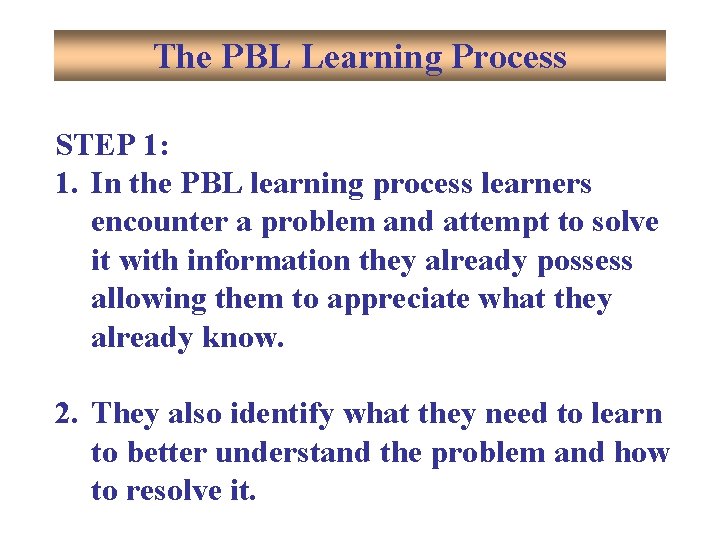 The PBL Learning Process

STEP 1:
1. In the PBL learning process learners encounter a problem and attempt to solve it with information they already possess allowing them to appreciate what they already know.

2. They also identify what they need to learn to better understand the problem and how to resolve it.